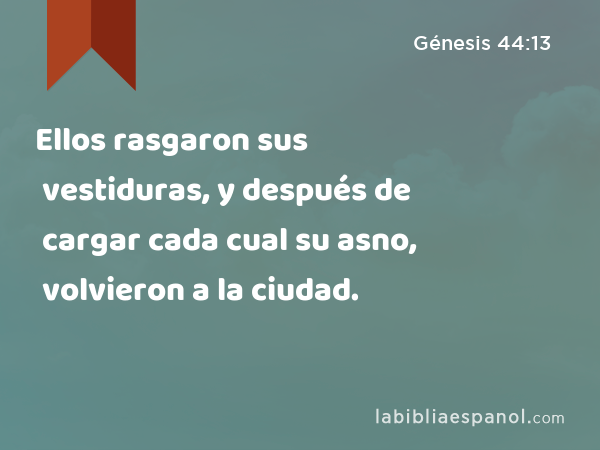 Génesis 44:13

Ellos rasgaron sus vestiduras, y después de cargar cada cual su asno, volvieron a la ciudad.

labibliaespanol.com